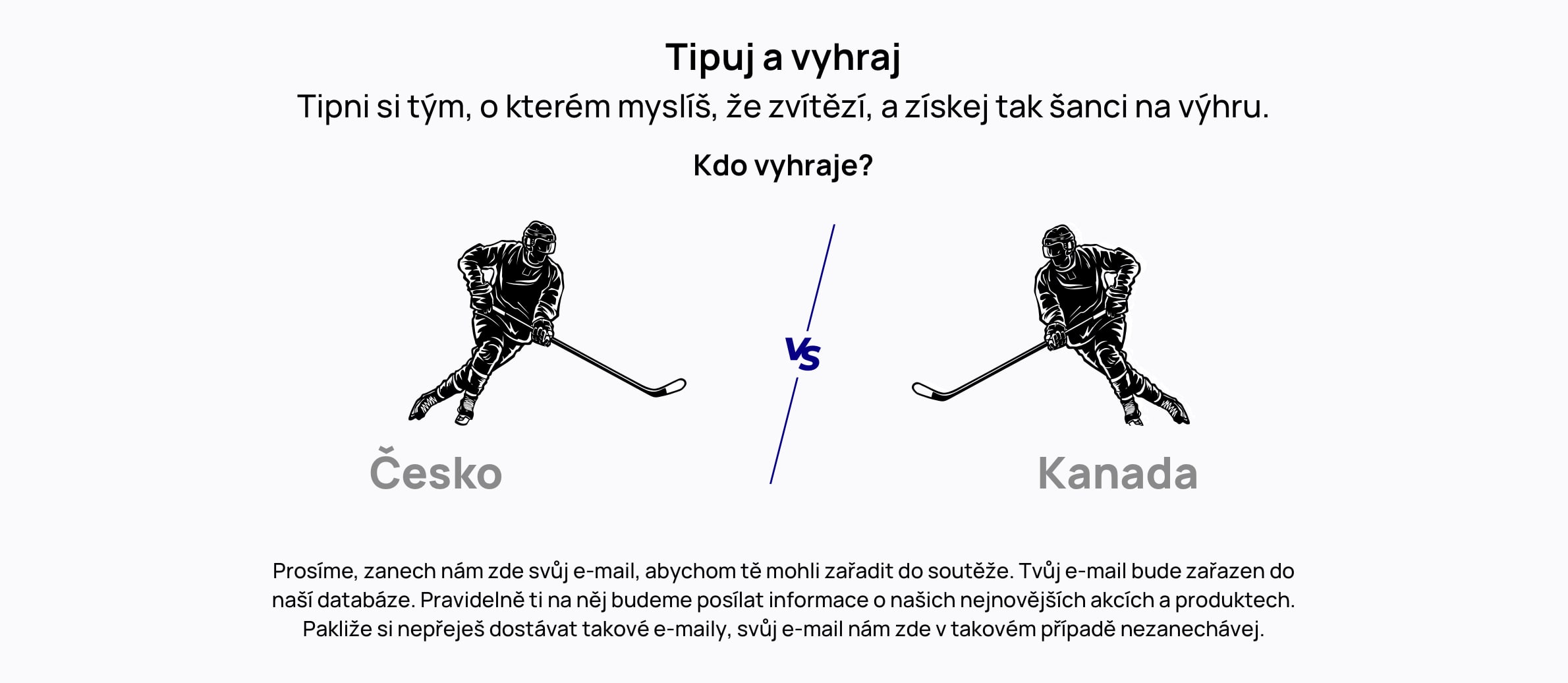 Tipuj a vyhraj
Tipni si tým, o kterém myslíš, že zvítězí, a získej tak šanci na výhru.

Kdo vyhraje?

Česko

VS

Kanada

Prosíme, zanech nám zde svůj e-mail, abychom tě mohli zařadit do soutěže. Tvůj e-mail bude zařazen do naší databáze. Pravidelně ti na něj budeme posílat informace o našich nejnovějších akcích a produktech. Pakliže si nepřeješ dostávat takové e-maily, svůj e-mail nám zde v takovém případě nezanechávej.